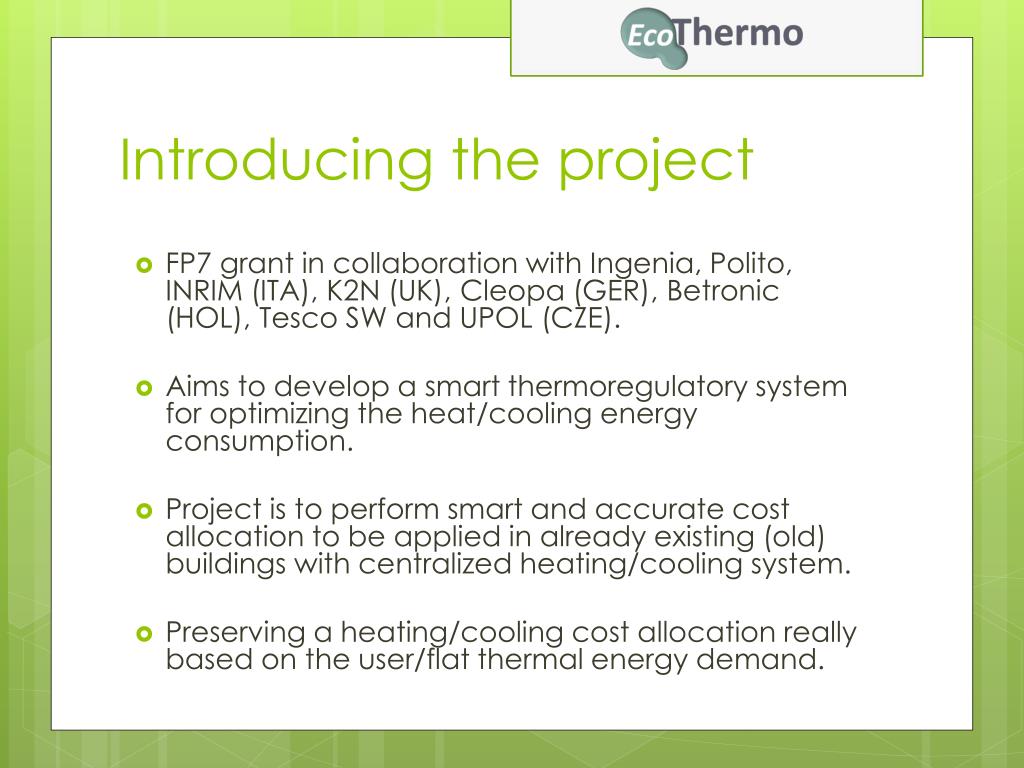 EcoThermo

Introducing the project

FP7 grant in collaboration with Ingenia, Polito, INRIM (ITA), K2N (UK), Cleopa (GER), Betronic (HOL), Tesco SW and UPOL (CZE).

Aims to develop a smart thermoregulatory system for optimizing the heat/cooling energy consumption.

Project is to perform smart and accurate cost allocation to be applied in already existing (old) buildings with centralized heating/cooling system.

Preserving a heating/cooling cost allocation really based on the user/flat thermal energy demand.